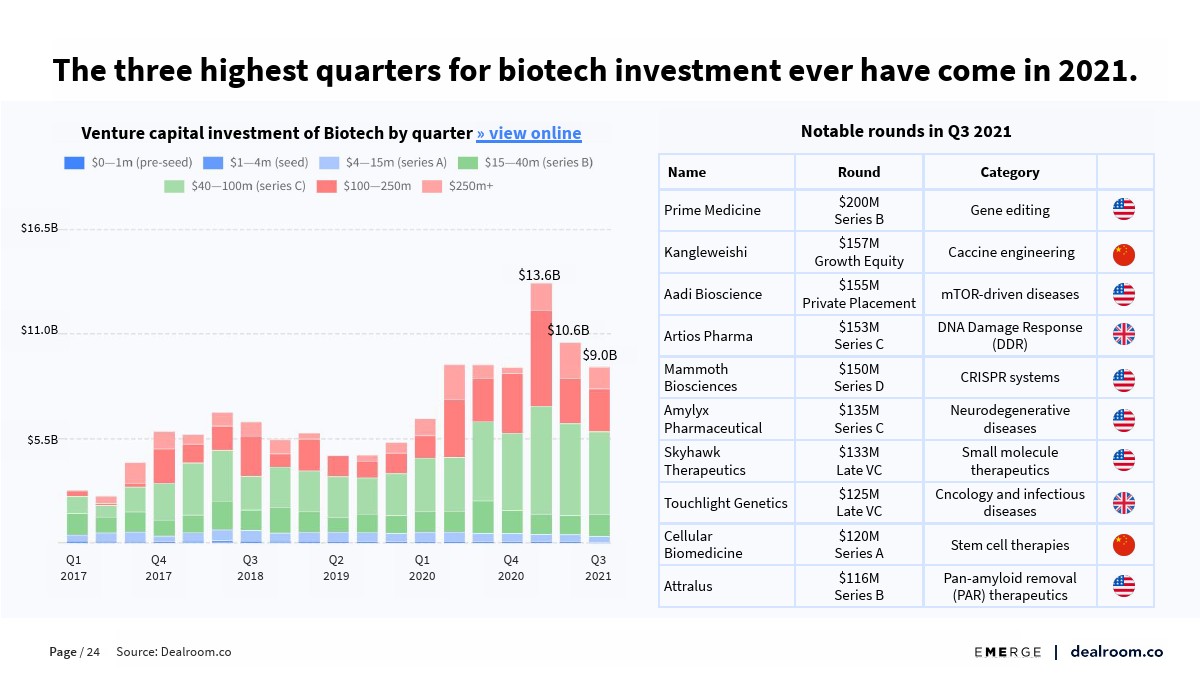 The three highest quarters for biotech investment ever have come in 2021.

Venture capital investment of Biotech by quarter » view online

$0—1m (pre-seed) $1—4m (seed) $4—15m (series A) $15—40m (series B) $40—100m (series C) $100—250m $250m+

$16.5B
$11.0B
$5.5B

$13.6B
$10.6B
$9.0B

Q1 2017
Q4 2017
Q3 2018
Q2 2019
Q1 2020
Q4 2020
Q3 2021

Notable rounds in Q3 2021

| Name | Round | Category | |
|---|---|---|---|
| Prime Medicine | $200M Series B | Gene editing | |
| Kangleweishi | $157M Growth Equity | Caccine engineering | |
| Aadi Bioscience | $155M Private Placement | mTOR-driven diseases | |
| Artios Pharma | $153M Series C | DNA Damage Response (DDR) | |
| Mammoth Biosciences | $150M Series D | CRISPR systems | |
| Amylyx Pharmaceutical | $135M Series C | Neurodegenerative diseases | |
| Skyhawk Therapeutics | $133M Late VC | Small molecule therapeutics | |
| Touchlight Genetics | $125M Late VC | Cncology and infectious diseases | |
| Cellular Biomedicine | $120M Series A | Stem cell therapies | |
| Attralus | $116M Series B | Pan-amyloid removal (PAR) therapeutics | |

Page / 24 Source: Dealroom.co

EMERGE | dealroom.co